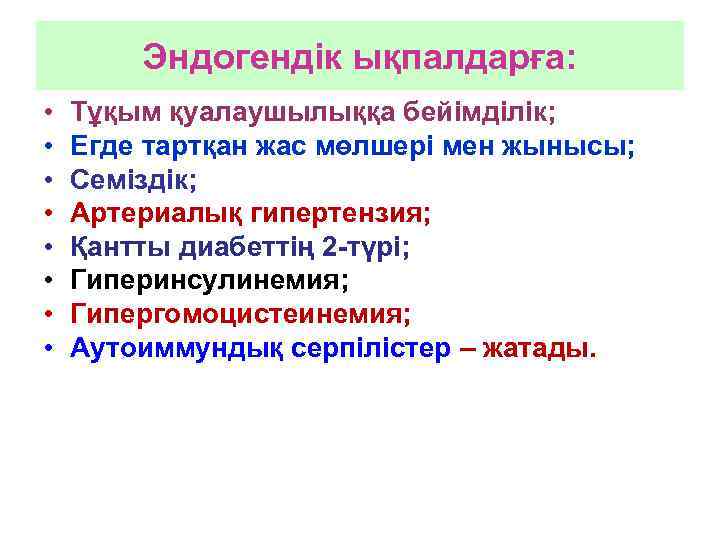 Эндогендік ықпалдарға:

• Тұқым қуалаушылыққа бейімділік;
• Егде тартқан жас мөлшері мен жынысы;
• Семіздік;
• Артериалық гипертензия;
• Қантты диабеттің 2-түрі;
• Гиперинсулинемия;
• Гипергомоцистеинемия;
• Аутоиммундық серпілістер – жатады.